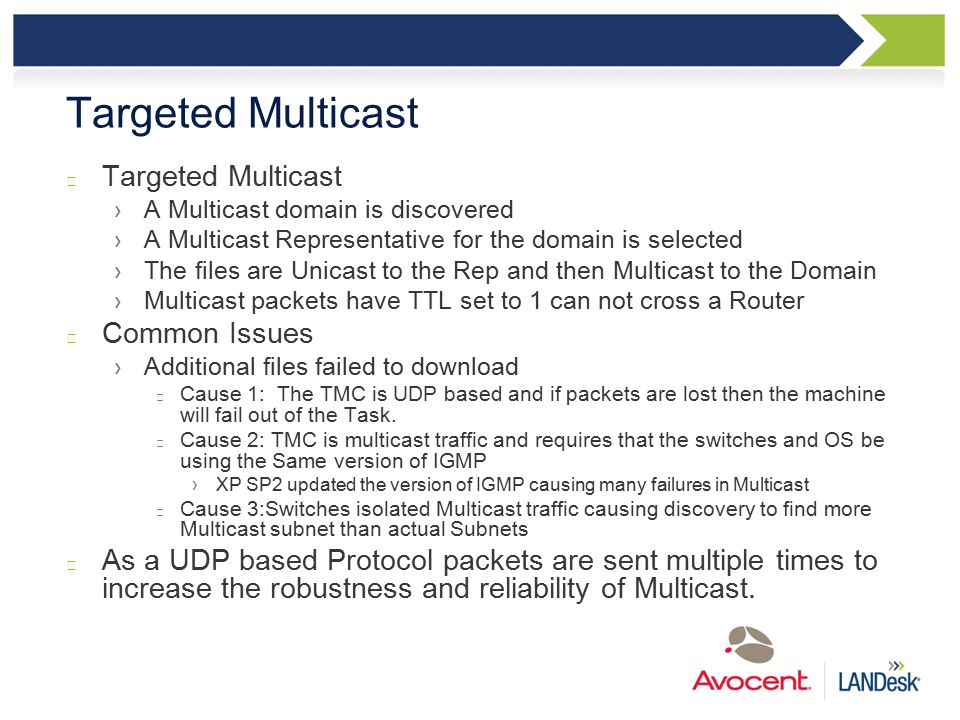 Targeted Multicast

Targeted Multicast
› A Multicast domain is discovered
› A Multicast Representative for the domain is selected
› The files are Unicast to the Rep and then Multicast to the Domain
› Multicast packets have TTL set to 1 can not cross a Router

Common Issues
› Additional files failed to download
Cause 1: The TMC is UDP based and if packets are lost then the machine will fail out of the Task.
Cause 2: TMC is multicast traffic and requires that the switches and OS be using the Same version of IGMP
› XP SP2 updated the version of IGMP causing many failures in Multicast
Cause 3:Switches isolated Multicast traffic causing discovery to find more Multicast subnet than actual Subnets

As a UDP based Protocol packets are sent multiple times to increase the robustness and reliability of Multicast.

Avocent. LANDesk